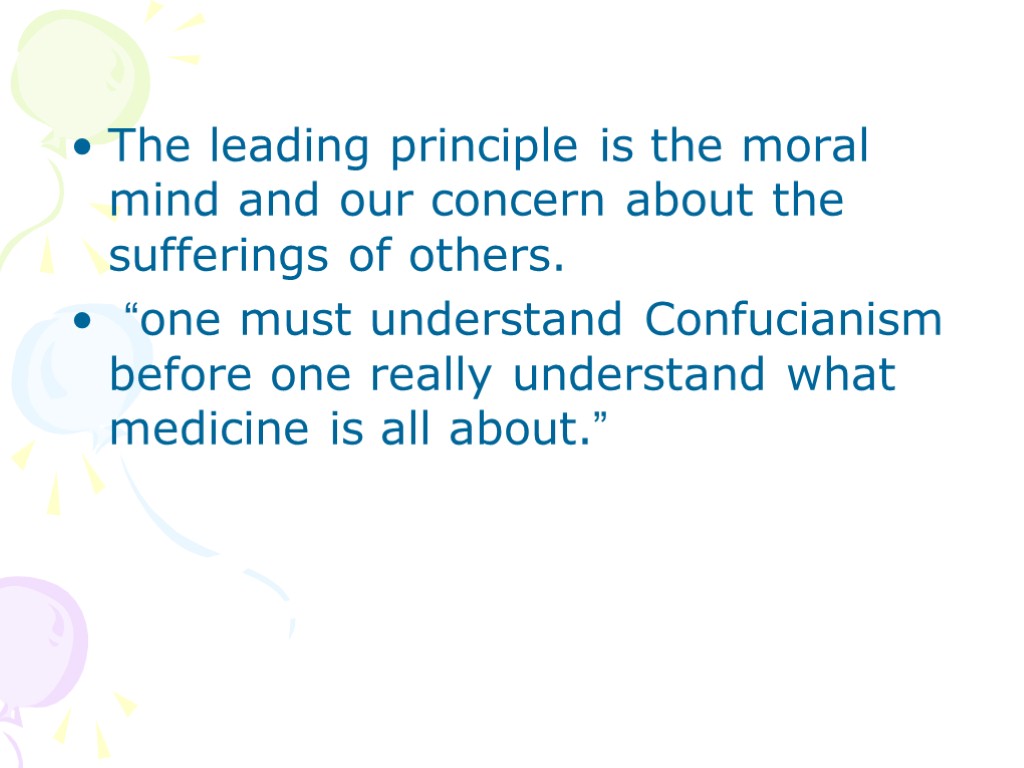 • The leading principle is the moral mind and our concern about the sufferings of others.

• “one must understand Confucianism before one really understand what medicine is all about.”